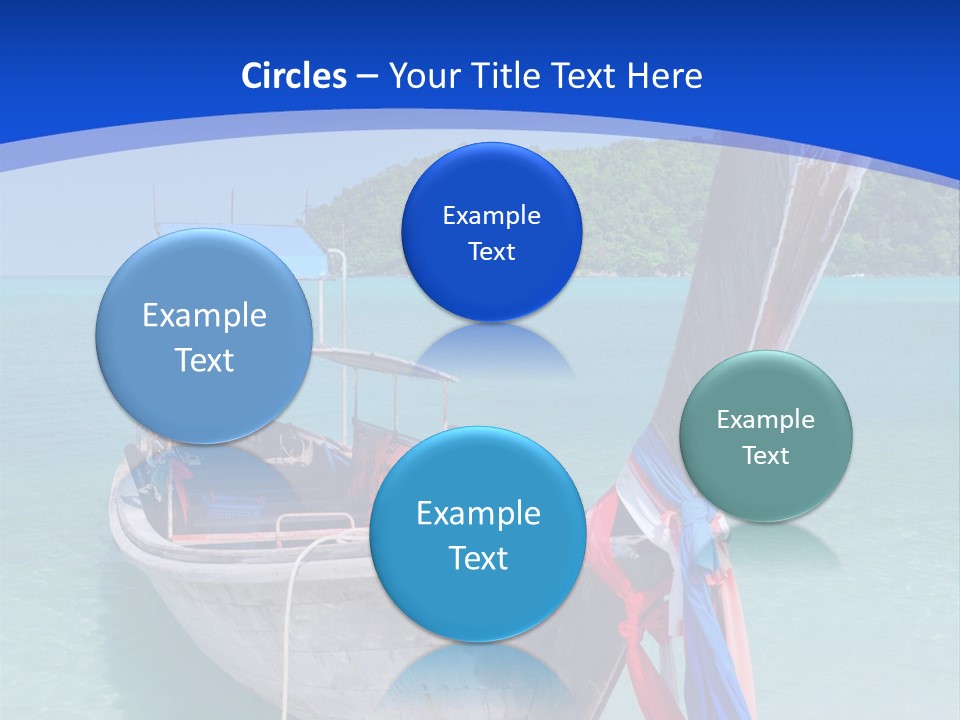 Circles – Your Title Text Here

Example Text

Example Text

Example Text

Example Text